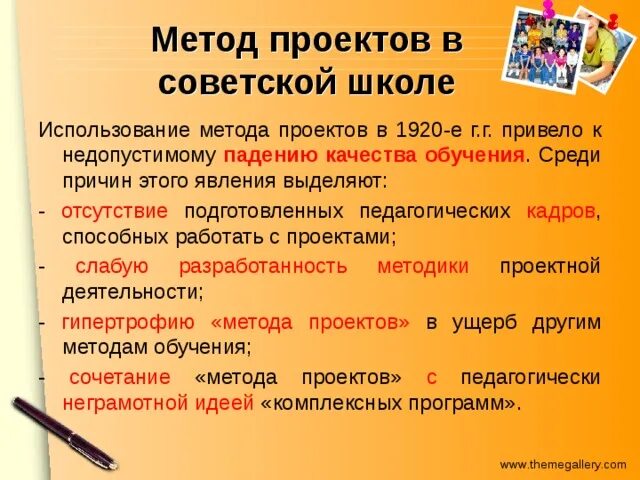 Метод проектов в советской школе

Использование метода проектов в 1920-е г.г. привело к недопустимому падению качества обучения. Среди причин этого явления выделяют:

- отсутствие подготовленных педагогических кадров, способных работать с проектами;

- слабую разработанность методики проектной деятельности;

- гипертрофию «метода проектов» в ущерб другим методам обучения;

- сочетание «метода проектов» с педагогически неграмотной идеей «комплексных программ».

www.themegallery.com